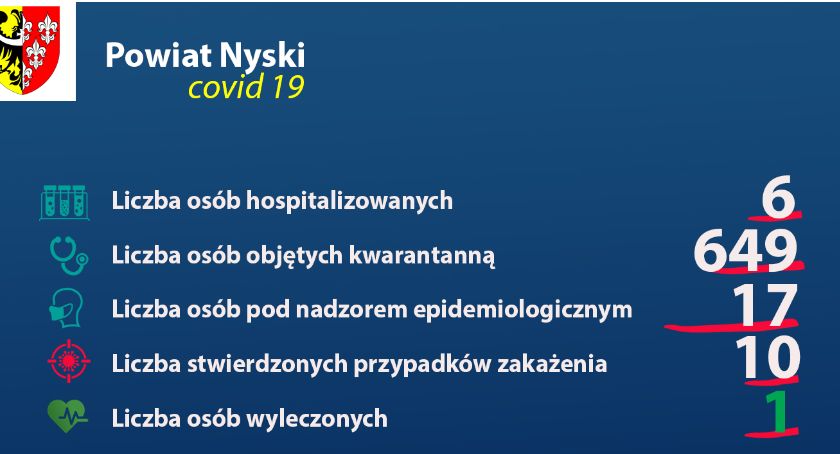 Powiat Nyski
covid 19

Liczba osób hospitalizowanych 6
Liczba osób objętych kwarantanną 649
Liczba osób pod nadzorem epidemiologicznym 17
Liczba stwierdzonych przypadków zakażenia 10
Liczba osób wyleczonych 1